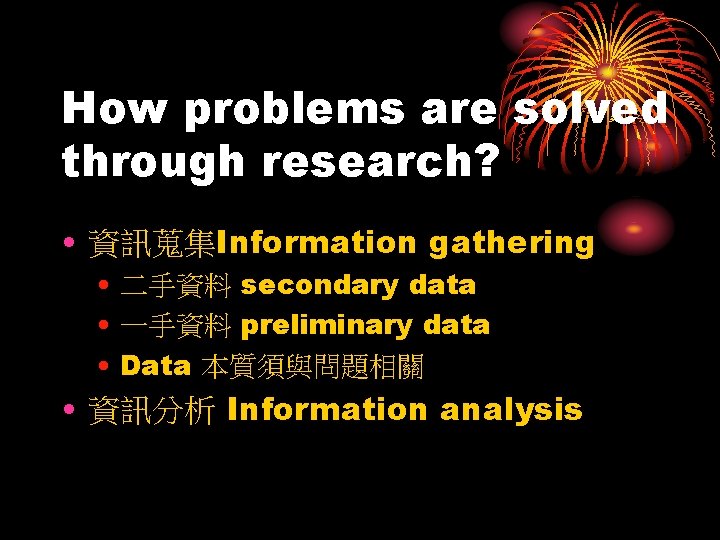 How problems are solved through research?

• 資訊蒐集Information gathering
  • 二手資料 secondary data
  • 一手資料 preliminary data
  • Data 本質須與問題相關
• 資訊分析 Information analysis